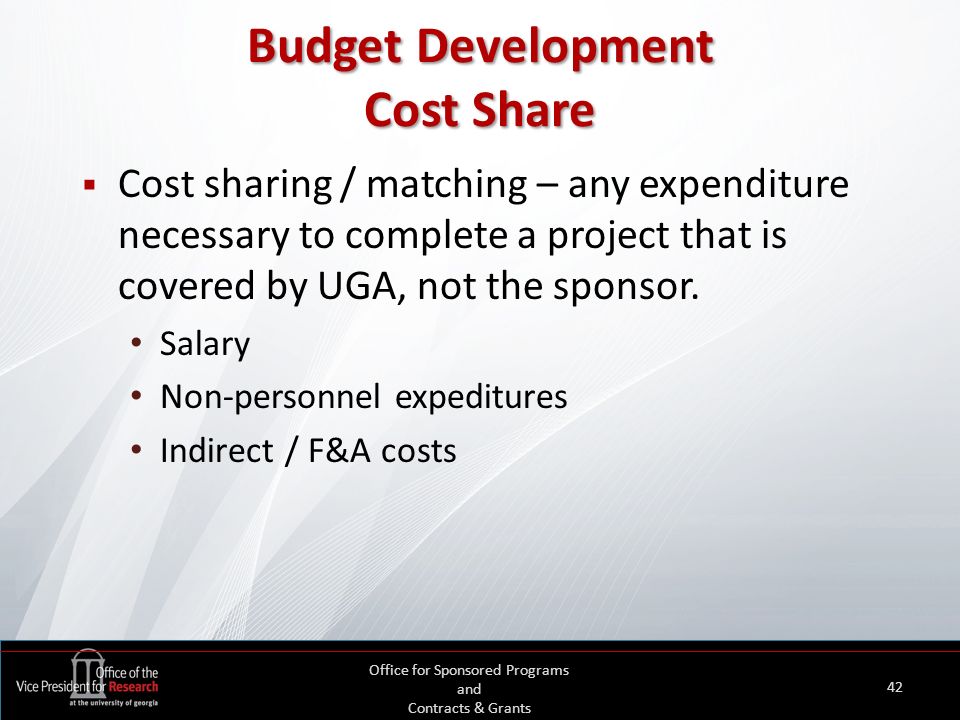 Budget Development
Cost Share

▪ Cost sharing / matching – any expenditure necessary to complete a project that is covered by UGA, not the sponsor.
• Salary
• Non-personnel expeditures
• Indirect / F&A costs

Office of the Vice President for Research at the university of georgia

Office for Sponsored Programs
and
Contracts & Grants

42